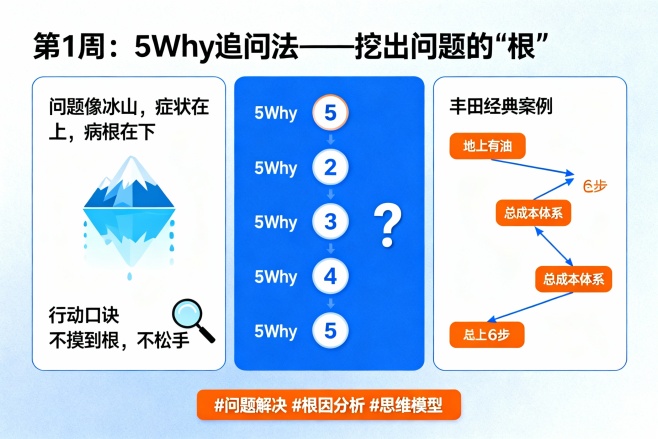 第1周：5Why追问法——挖出问题的“根”

问题像冰山，症状在上，病根在下

行动口诀
不摸到根，不松手

5Why 5
5Why 2
5Why 3
5Why 4
5Why 5
?

丰田经典案例

地上有油
6步
总成本体系
总成本体系
总上6步

#问题解决 #根因分析 #思维模型